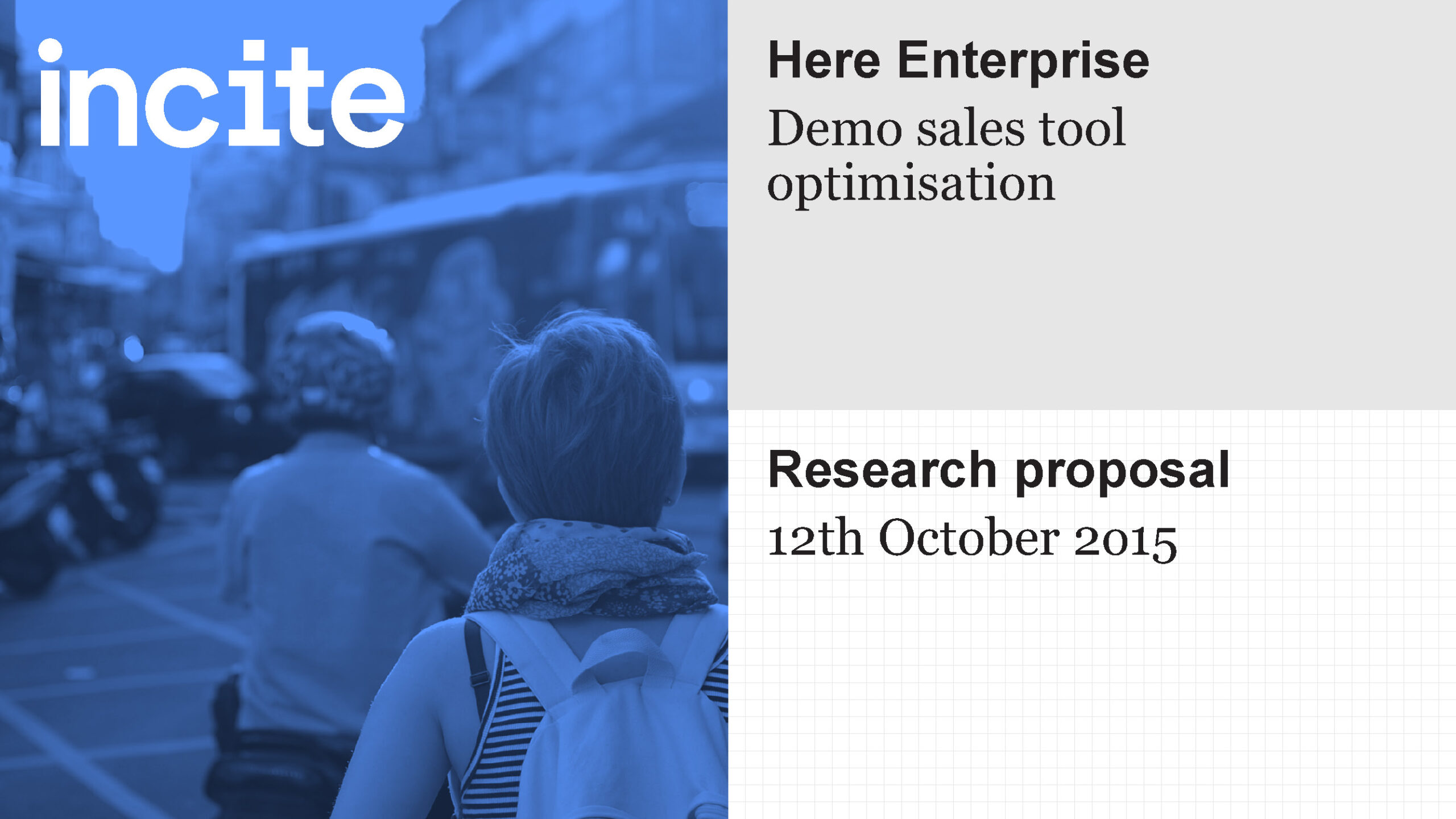 incite

Here Enterprise

Demo sales tool optimisation

Research proposal

12th October 2015